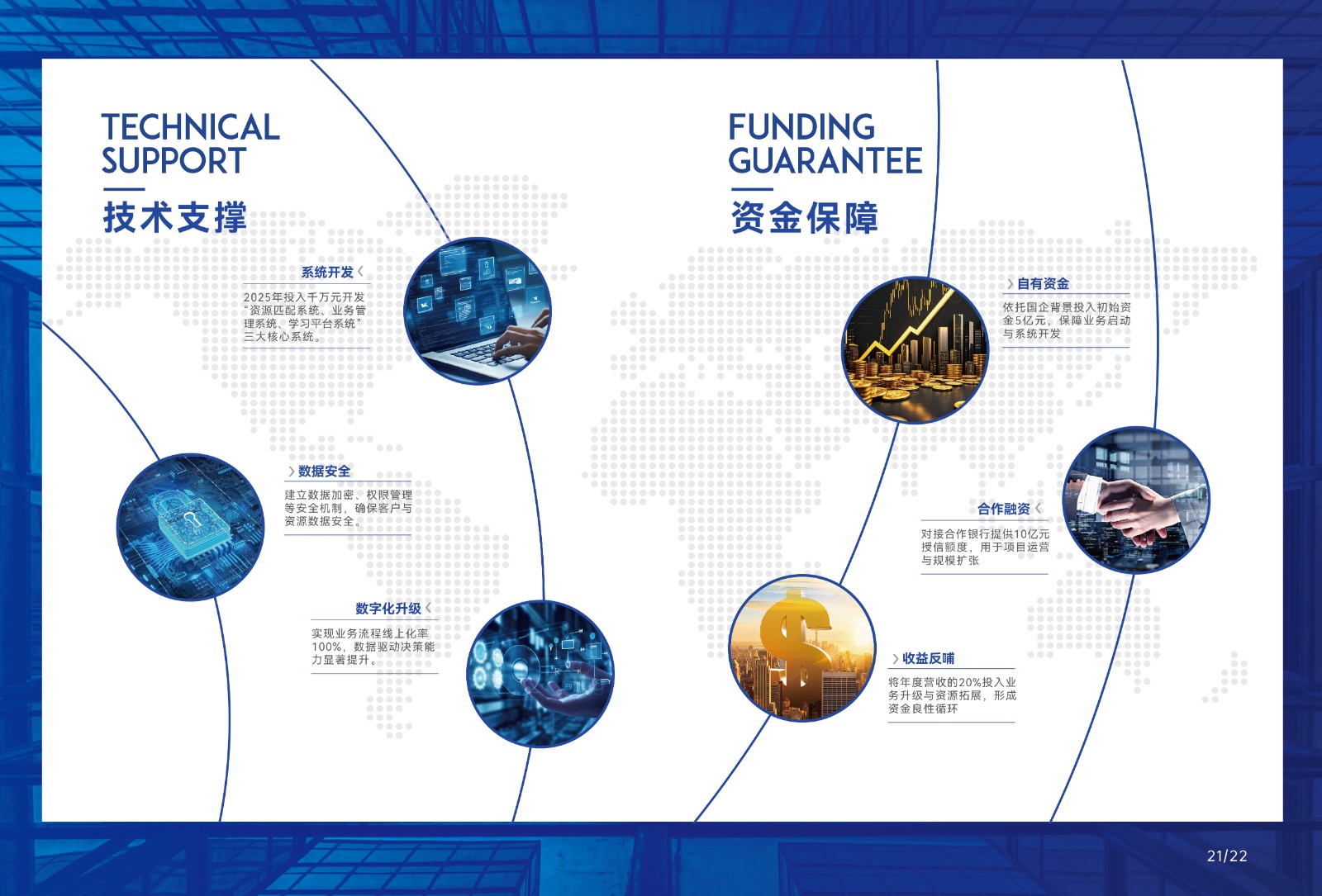 TECHNICAL SUPPORT

技术支撑

系统开发

2025年投入千万元开发“资源匹配系统、业务管理系统、学习平台系统”三大核心系统。

数据安全

建立数据加密、权限管理等安全机制，确保客户与资源数据安全。

数字化升级

实现业务流程线上化率100%，数据驱动决策能力显著提升。

FUNDING GUARANTEE

资金保障

自有资金

依托国企背景投入初始资金5亿元，保障业务启动与系统开发

合作融资

对接合作银行提供10亿元授信额度，用于项目运营与规模扩张

收益反哺

将年度营收的20%投入业务升级与资源拓展，形成资金良性循环

21/22